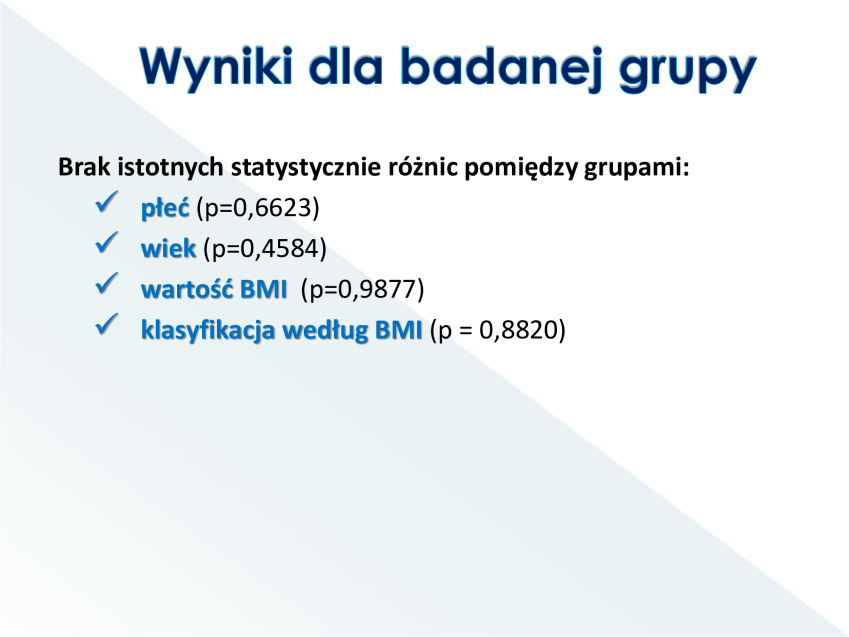 Wyniki dla badanej grupy

Brak istotnych statystycznie różnic pomiędzy grupami:

✓ płeć (p=0,6623)
✓ wiek (p=0,4584)
✓ wartość BMI (p=0,9877)
✓ klasyfikacja według BMI (p = 0,8820)